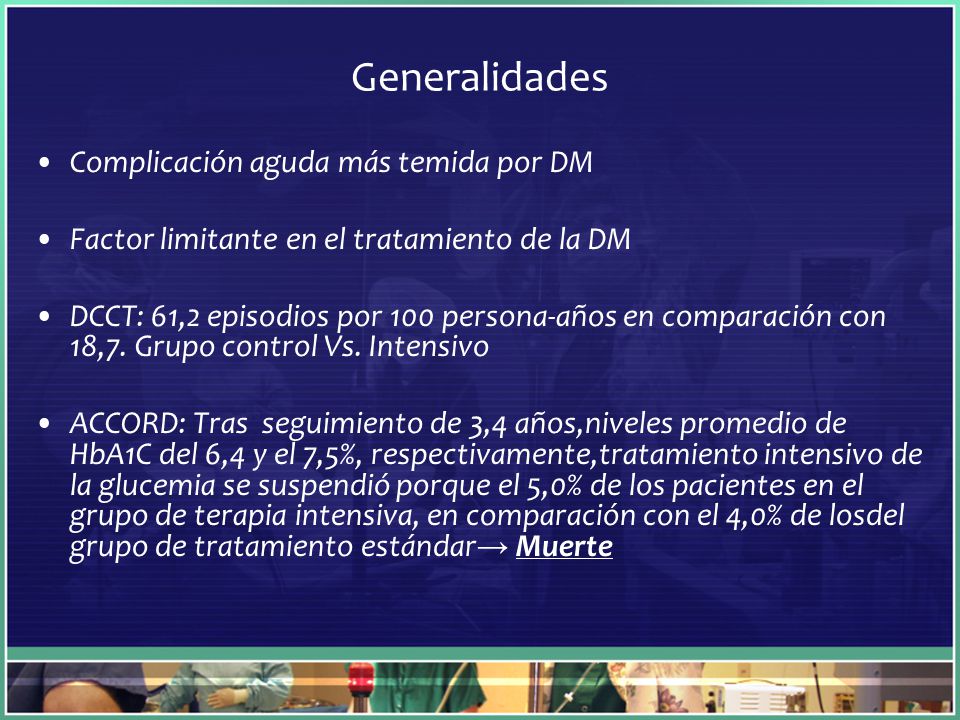 Generalidades

• Complicación aguda más temida por DM

• Factor limitante en el tratamiento de la DM

• DCCT: 61,2 episodios por 100 persona-años en comparación con 18,7. Grupo control Vs. Intensivo

• ACCORD: Tras seguimiento de 3,4 años,niveles promedio de HbA1C del 6,4 y el 7,5%, respectivamente,tratamiento intensivo de la glucemia se suspendió porque el 5,0% de los pacientes en el grupo de terapia intensiva, en comparación con el 4,0% de losdel grupo de tratamiento estándar→ Muerte